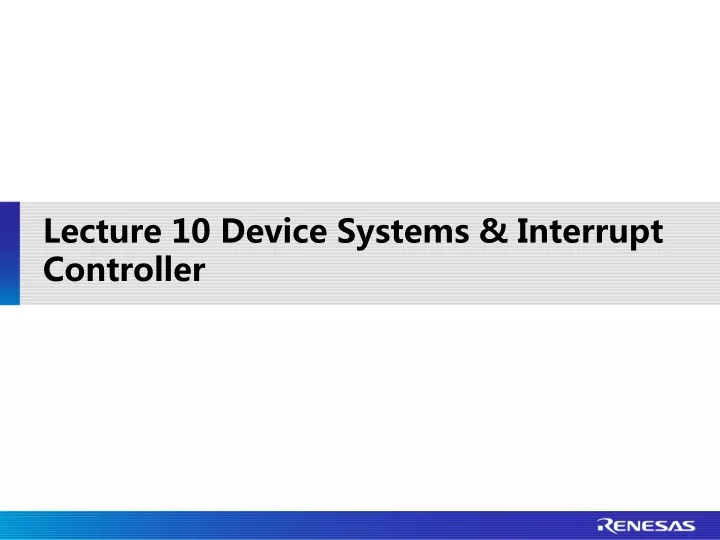 Lecture 10 Device Systems & Interrupt Controller

RENESAS